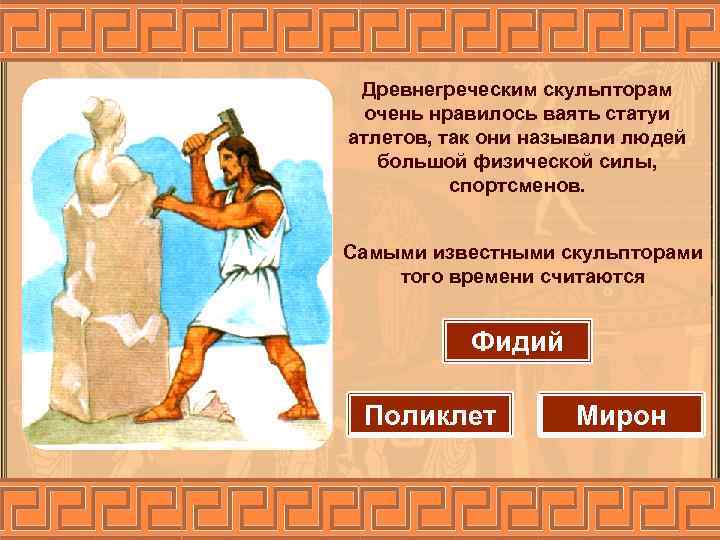 Древнегреческим скульпторам очень нравилось ваять статуи атлетов, так они называли людей большой физической силы, спортсменов.

Самыми известными скульпторами того времени считаются

Фидий

Поликлет

Мирон